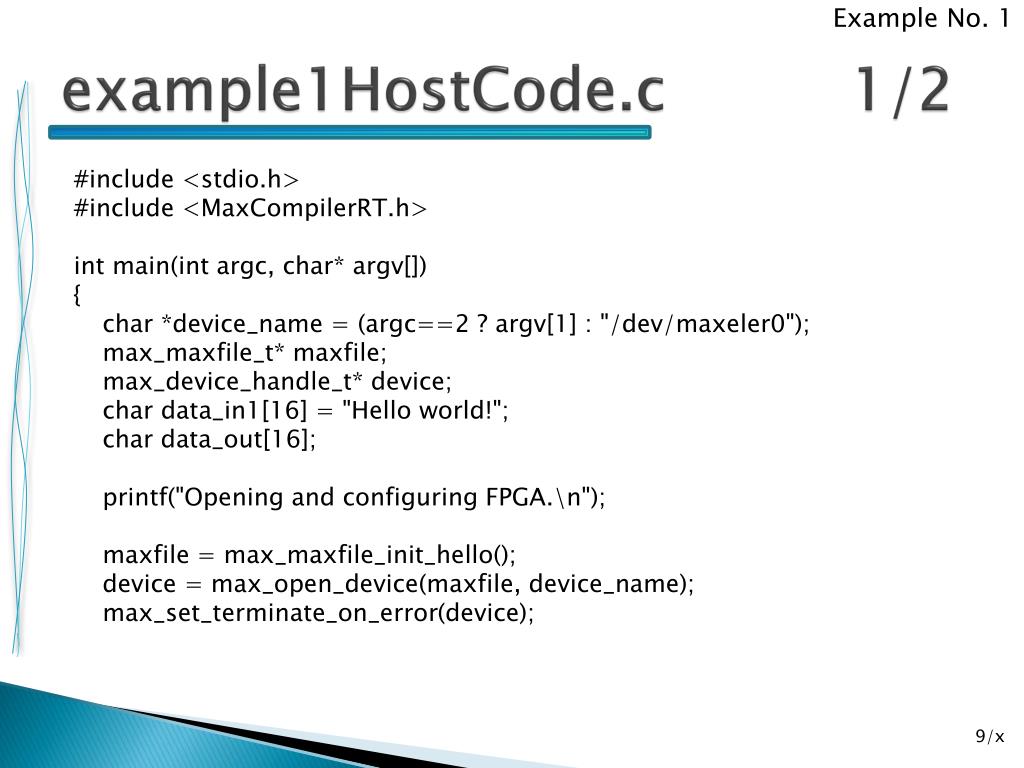 Example No. 1

example1HostCode.c 1/2

#include <stdio.h>
#include <MaxCompilerRT.h>

int main(int argc, char* argv[])
{
char *device_name = (argc==2 ? argv[1] : "/dev/maxeler0");
max_maxfile_t* maxfile;
max_device_handle_t* device;
char data_in1[16] = "Hello world!";
char data_out[16];

printf("Opening and configuring FPGA.\n");

maxfile = max_maxfile_init_hello();
device = max_open_device(maxfile, device_name);
max_set_terminate_on_error(device);

9/x